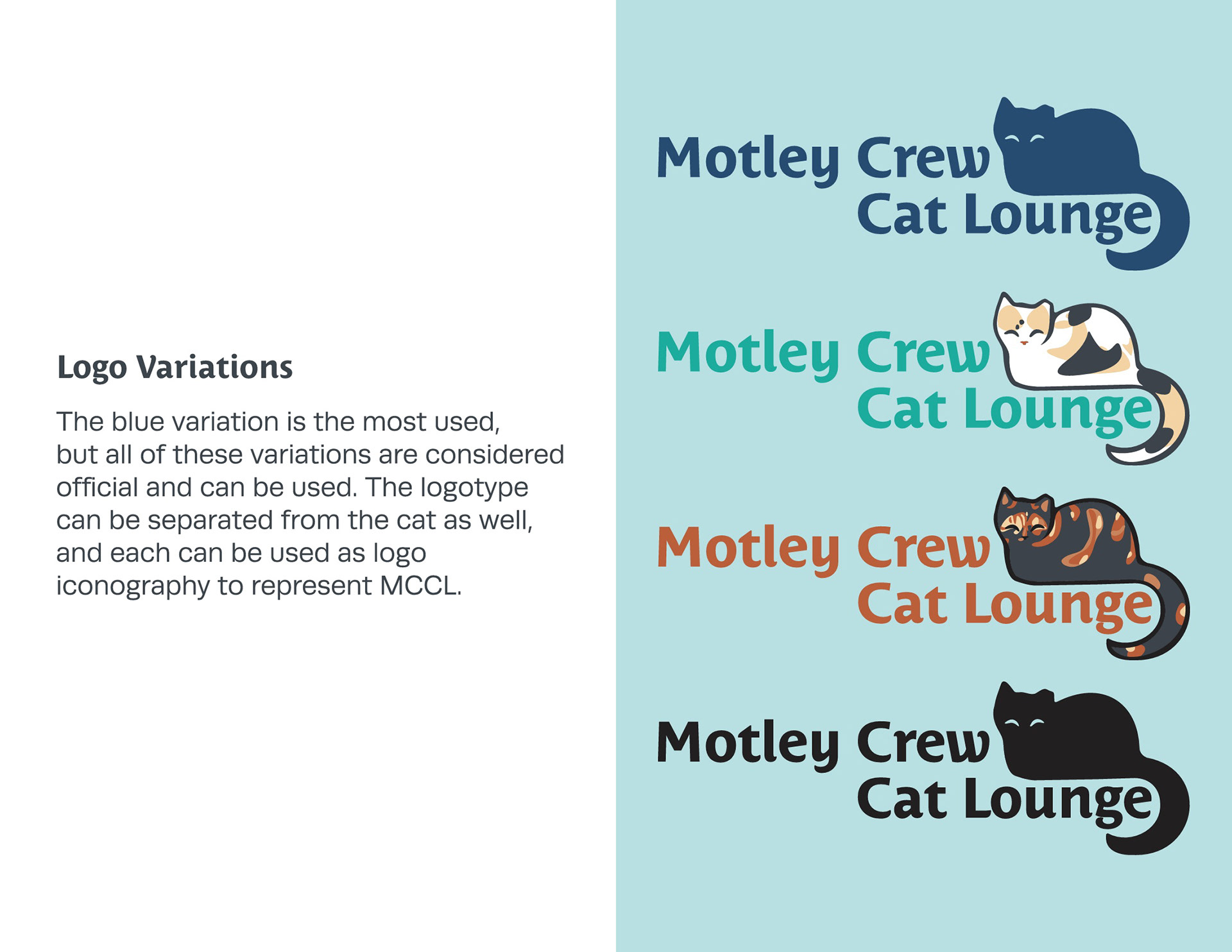 Logo Variations

The blue variation is the most used, but all of these variations are considered official and can be used. The logotype can be separated from the cat as well, and each can be used as logo iconography to represent MCCL.

Motley Crew
Cat Lounge

Motley Crew
Cat Lounge

Motley Crew
Cat Lounge

Motley Crew
Cat Lounge